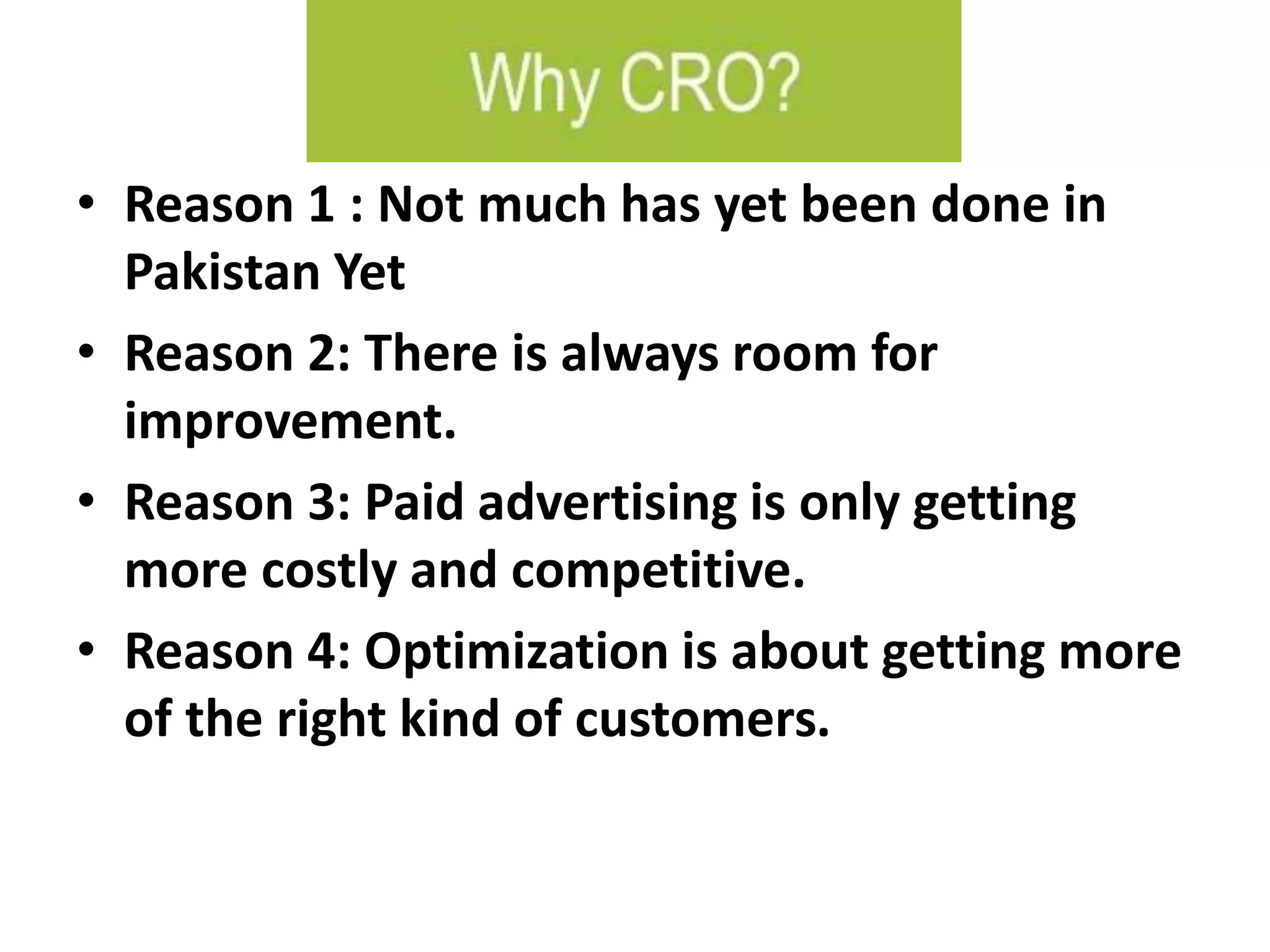 Why CRO?

• Reason 1 : Not much has yet been done in Pakistan Yet
• Reason 2: There is always room for improvement.
• Reason 3: Paid advertising is only getting more costly and competitive.
• Reason 4: Optimization is about getting more of the right kind of customers.